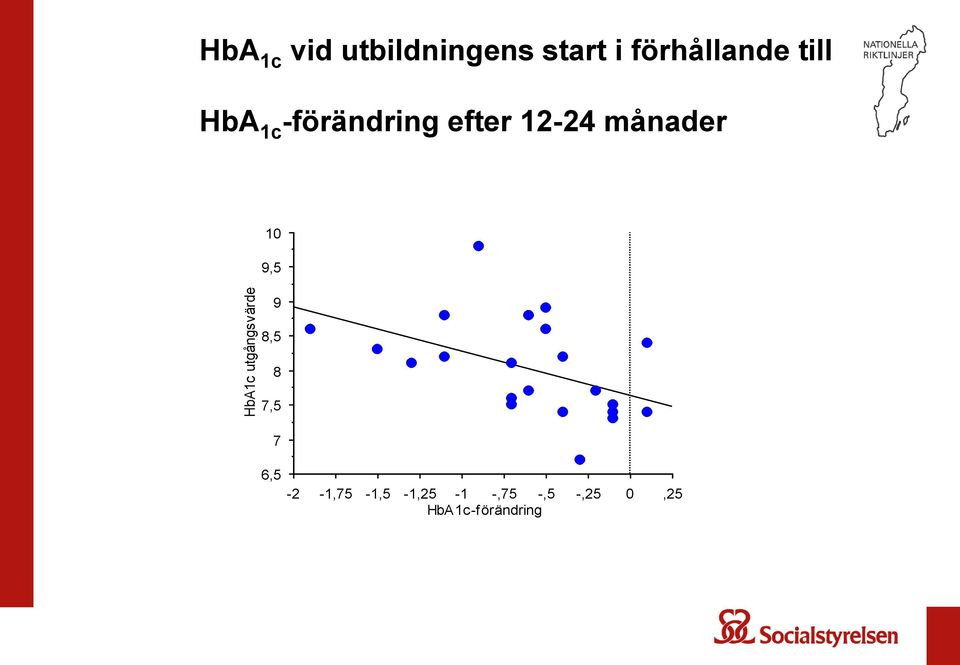 $HbA_{1c}$ vid utbildningens start i förhållande till

$HbA_{1c}$-förändring efter 12-24 månader

NATIONELLA RIKTLINJER

HbA1c utgångsvärde

10
9,5
9
8,5
8
7,5
7
6,5

-2 -1,75 -1,5 -1,25 -1 -,75 -,5 -,25 0 ,25

HbA1c-förändring

Socialstyrelsen